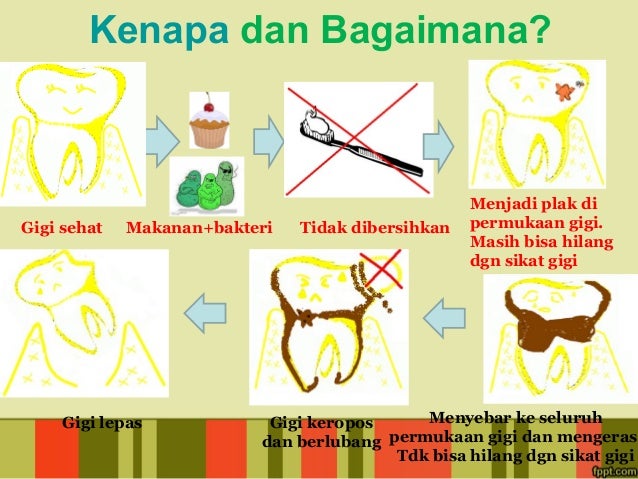 Kenapa dan Bagaimana?

Gigi sehat

Makanan+bakteri

Tidak dibersihkan

Menjadi plak di permukaan gigi. Masih bisa hilang dgn sikat gigi

Gigi lepas

Gigi keropos dan berlubang

Menyebar ke seluruh permukaan gigi dan mengeras Tdk bisa hilang dgn sikat gigi

fppt.com